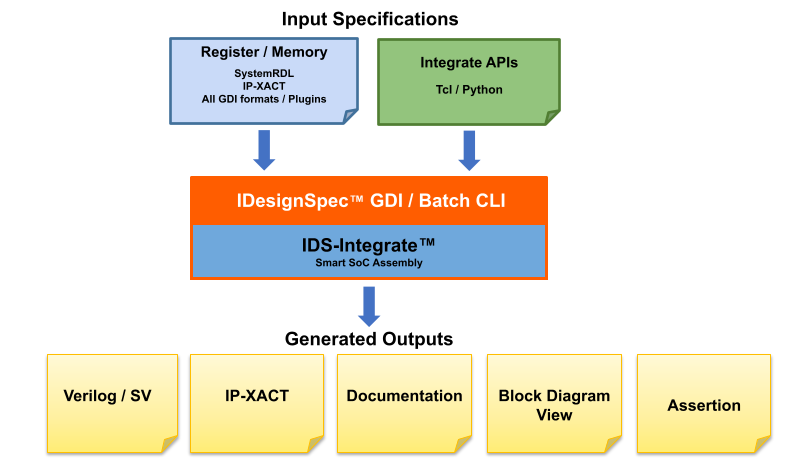 Input Specifications

Register / Memory
SystemRDL
IP-XACT
All GDI formats / Plugins

Integrate APIs
Tcl / Python

IDesignSpec™ GDI / Batch CLI

IDS-Integrate™
Smart SoC Assembly

Generated Outputs

Verilog / SV

IP-XACT

Documentation

Block Diagram View

Assertion